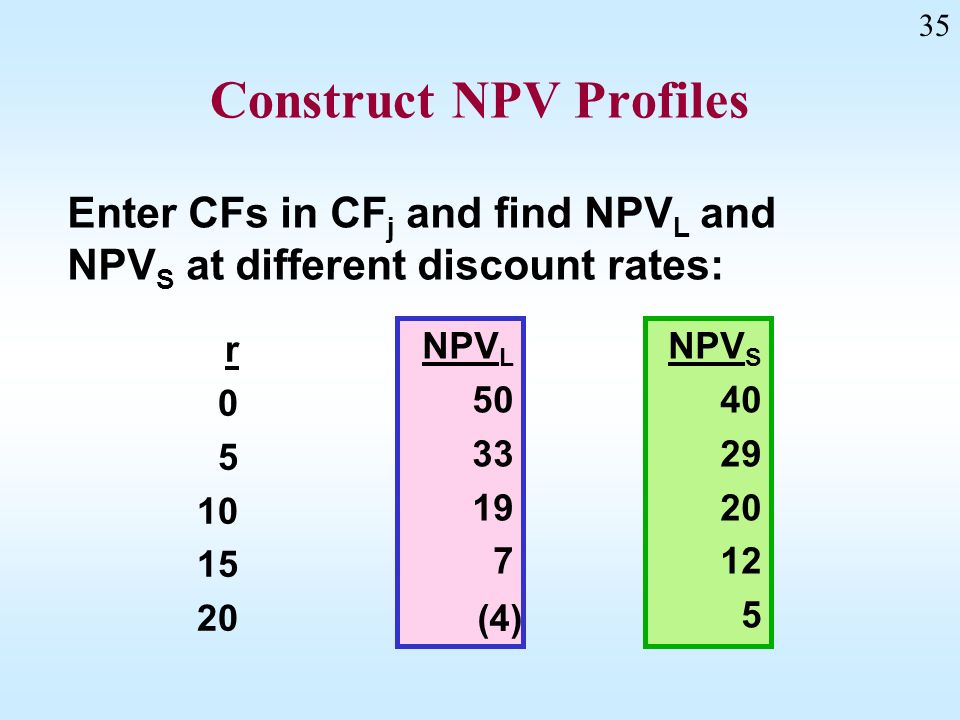 35

Construct NPV Profiles

Enter CFs in $CF_j$ and find $NPV_L$ and $NPV_S$ at different discount rates:

| r | $NPV_L$ | $NPV_S$ |
|---|---|---|
| 0 | 50 | 40 |
| 5 | 33 | 29 |
| 10 | 19 | 20 |
| 15 | 7 | 12 |
| 20 | (4) | 5 |